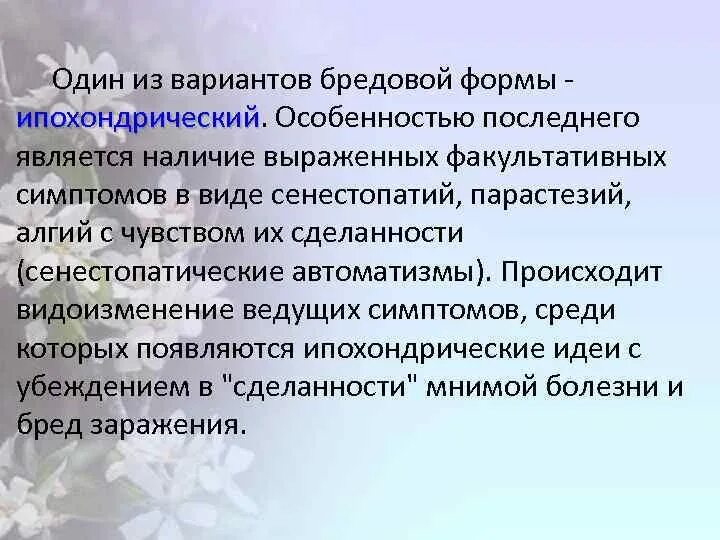 Один из вариантов бредовой формы - ипохондрический. Особенностью последнего является наличие выраженных факультативных симптомов в виде сенестопатий, парастезий, алгий с чувством их сделанности (сенестопатические автоматизмы). Происходит видоизменение ведущих симптомов, среди которых появляются ипохондрические идеи с убеждением в "сделанности" мнимой болезни и бред заражения.